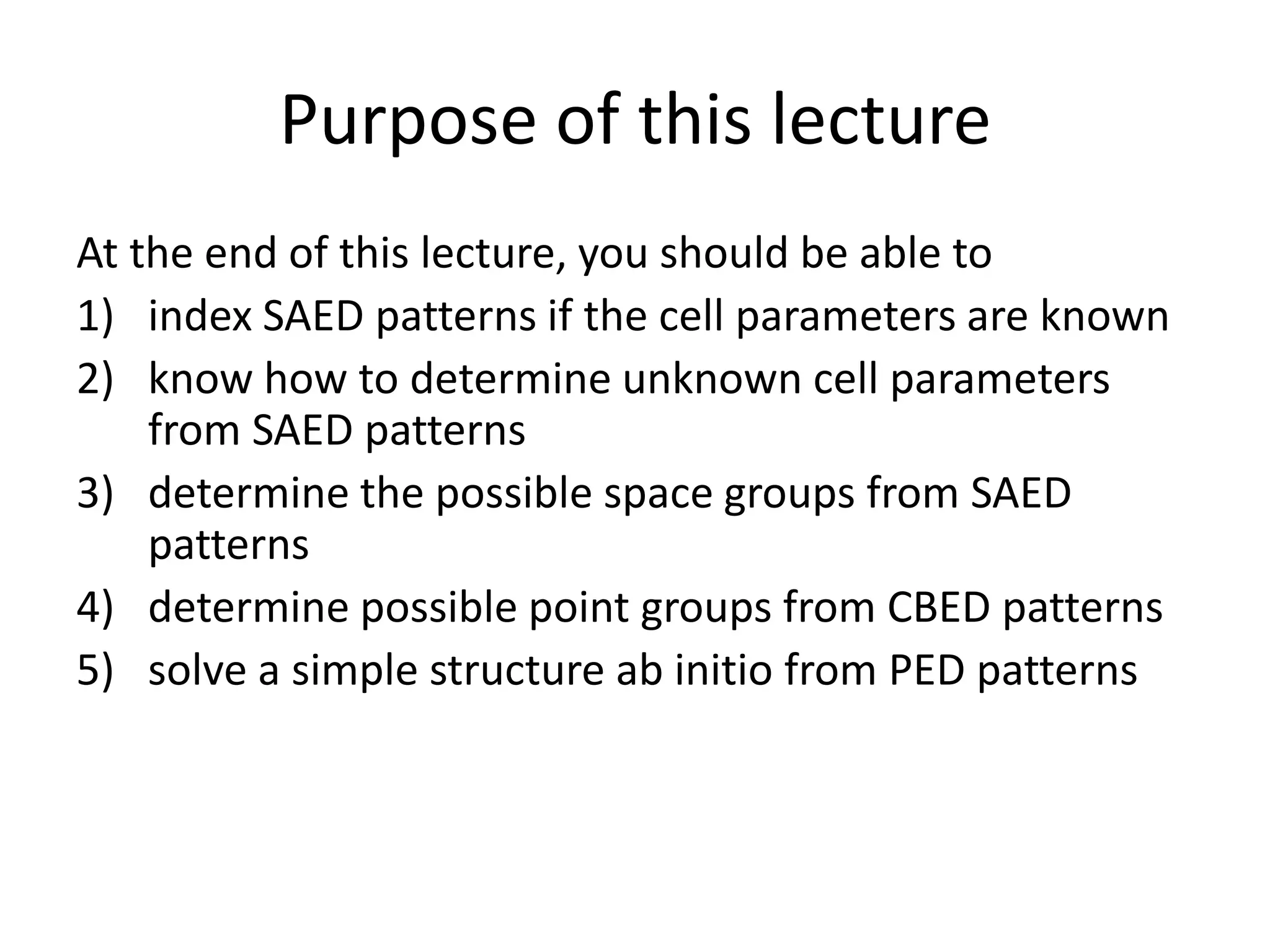 Purpose of this lecture

At the end of this lecture, you should be able to
1) index SAED patterns if the cell parameters are known
2) know how to determine unknown cell parameters from SAED patterns
3) determine the possible space groups from SAED patterns
4) determine possible point groups from CBED patterns
5) solve a simple structure ab initio from PED patterns